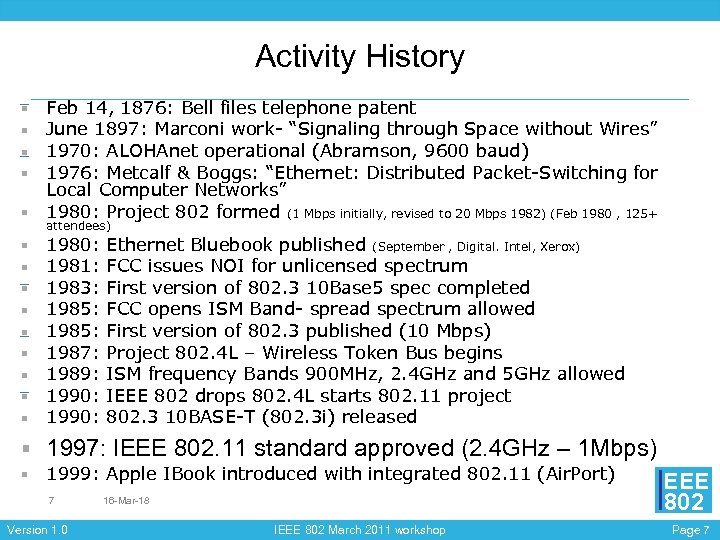 Activity History

- Feb 14, 1876: Bell files telephone patent
- June 1897: Marconi work- “Signaling through Space without Wires”
- 1970: ALOHAnet operational (Abramson, 9600 baud)
- 1976: Metcalf & Boggs: “Ethernet: Distributed Packet-Switching for Local Computer Networks”
- 1980: Project 802 formed (1 Mbps initially, revised to 20 Mbps 1982) (Feb 1980 , 125+ attendees)
- 1980: Ethernet Bluebook published (September , Digital. Intel, Xerox)
- 1981: FCC issues NOI for unlicensed spectrum
- 1983: First version of 802.3 10Base5 spec completed
- 1985: FCC opens ISM Band- spread spectrum allowed
- 1985: First version of 802.3 published (10 Mbps)
- 1987: Project 802.4L – Wireless Token Bus begins
- 1989: ISM frequency Bands 900MHz, 2.4GHz and 5GHz allowed
- 1990: IEEE 802 drops 802.4L starts 802.11 project
- 1990: 802.3 10BASE-T (802.3i) released
- 1997: IEEE 802.11 standard approved (2.4GHz – 1Mbps)
- 1999: Apple IBook introduced with integrated 802.11 (AirPort)

7 16-Mar-18

EEE 802

Version 1.0 IEEE 802 March 2011 workshop Page 7